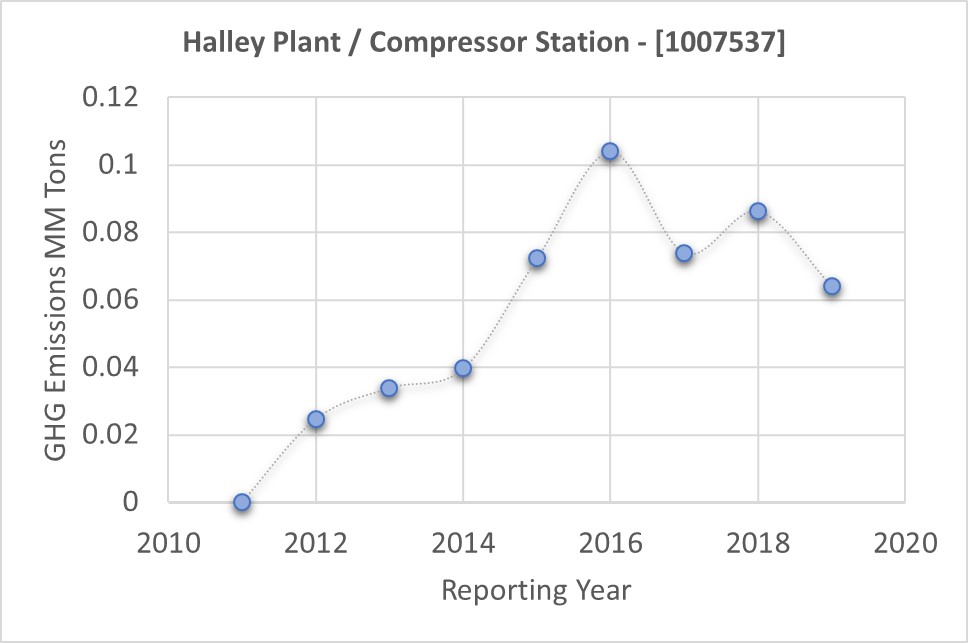 Halley Plant / Compressor Station - [1007537]

GHG Emissions MM Tons

0.12
0.1
0.08
0.06
0.04
0.02
0

2010
2012
2014
2016
2018
2020

Reporting Year